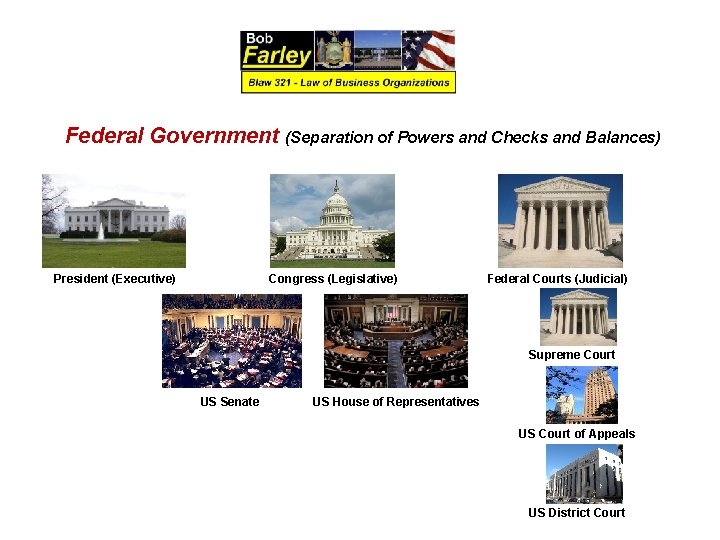 Bob Farley
Blaw 321 - Law of Business Organizations

Federal Government (Separation of Powers and Checks and Balances)

President (Executive)

Congress (Legislative)

Federal Courts (Judicial)

US Senate

US House of Representatives

Supreme Court

US Court of Appeals

US District Court